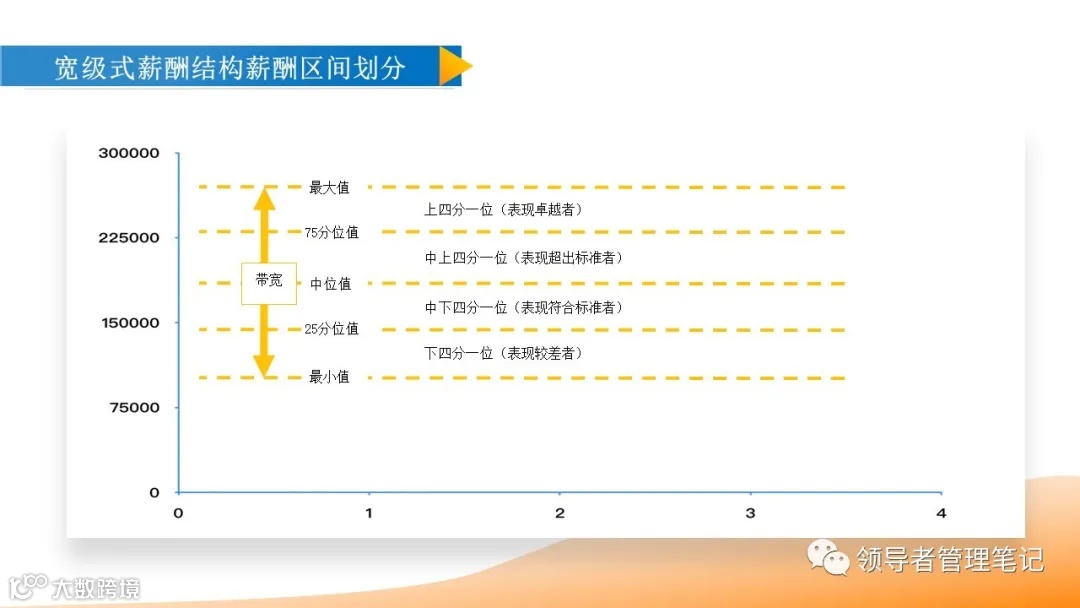 宽级式薪酬结构薪酬区间划分

300000
225000
150000
75000
0

最大值
75分位值
中位值
25分位值
最小值

带宽

上四分一位（表现卓越者）
中上四分一位（表现超出标准者）
中下四分一位（表现符合标准者）
下四分一位（表现较差者）

0
1
2
3
4

领导者管理笔记

大数跨境